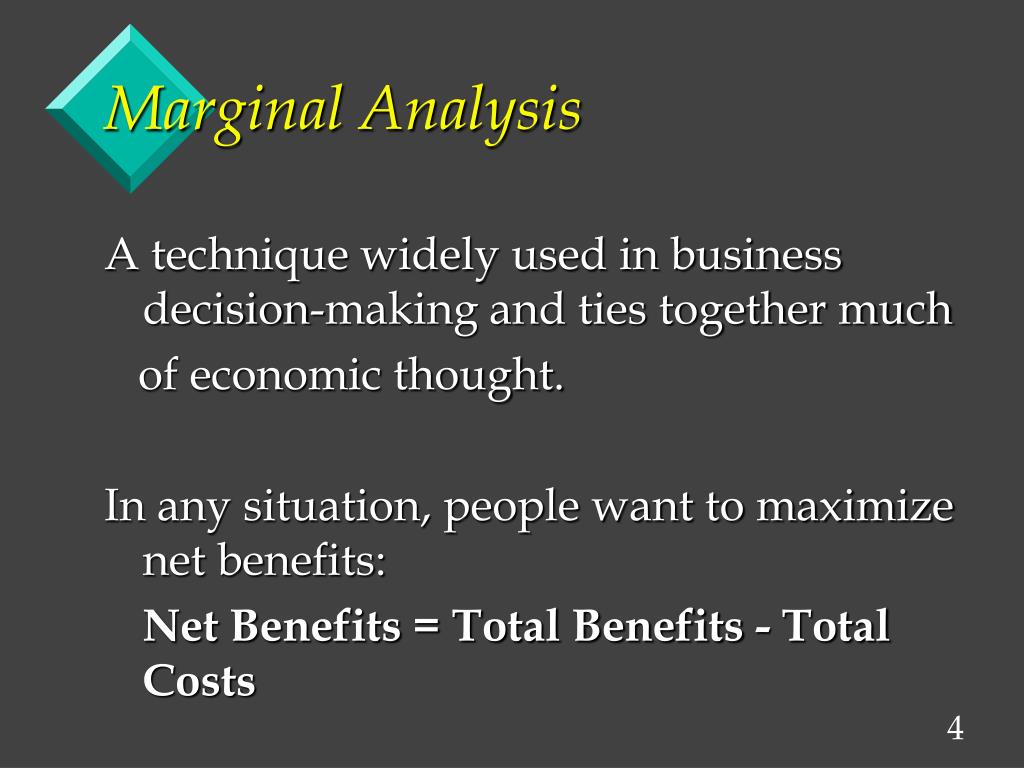 Marginal Analysis

A technique widely used in business decision-making and ties together much of economic thought.

In any situation, people want to maximize net benefits:

Net Benefits = Total Benefits - Total Costs

4